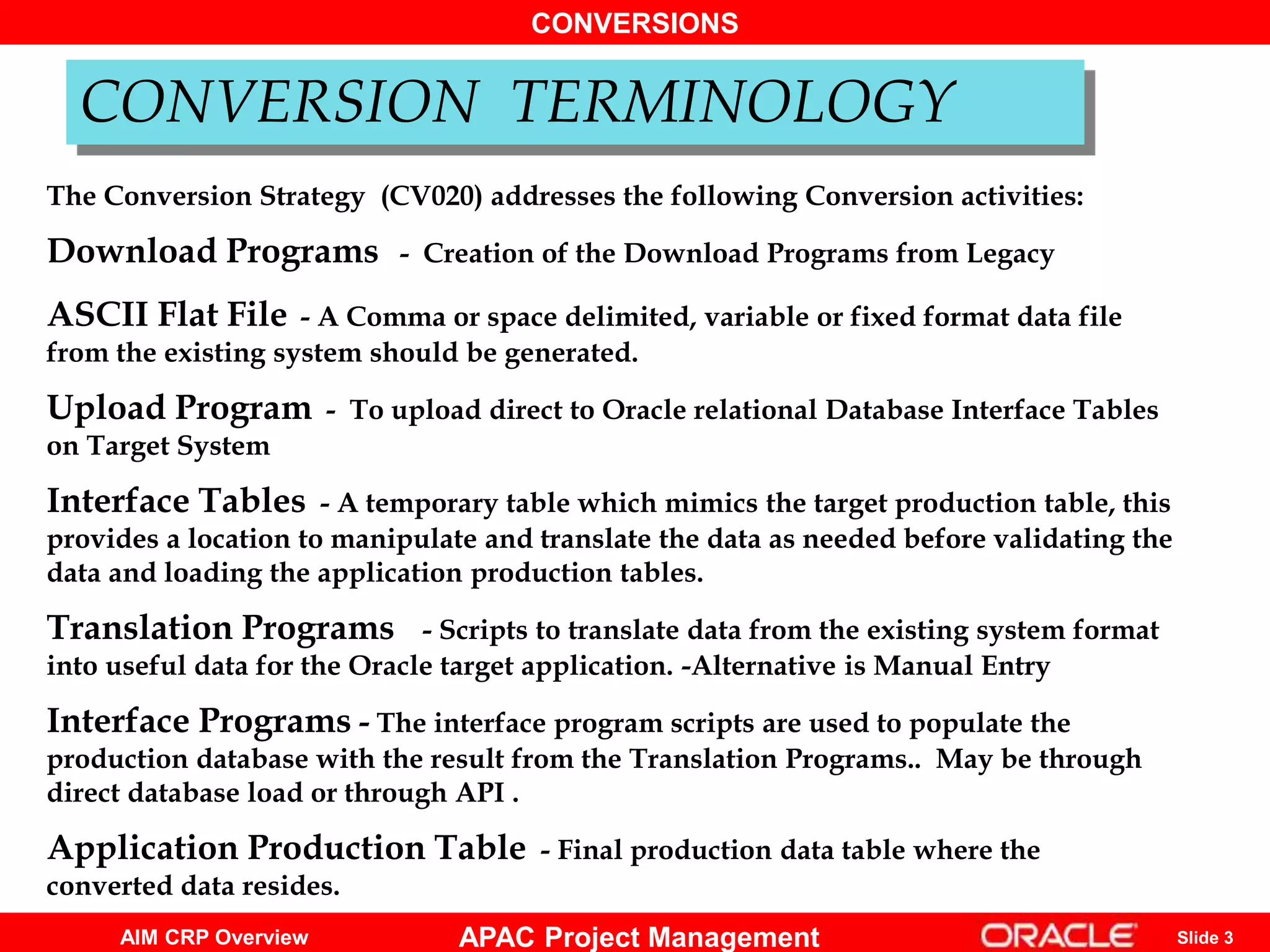 CONVERSIONS

CONVERSION TERMINOLOGY

The Conversion Strategy (CV020) addresses the following Conversion activities:

Download Programs - Creation of the Download Programs from Legacy

ASCII Flat File - A Comma or space delimited, variable or fixed format data file from the existing system should be generated.

Upload Program - To upload direct to Oracle relational Database Interface Tables on Target System

Interface Tables - A temporary table which mimics the target production table, this provides a location to manipulate and translate the data as needed before validating the data and loading the application production tables.

Translation Programs - Scripts to translate data from the existing system format into useful data for the Oracle target application. -Alternative is Manual Entry

Interface Programs - The interface program scripts are used to populate the production database with the result from the Translation Programs.. May be through direct database load or through API .

Application Production Table - Final production data table where the converted data resides.

AIM CRP Overview APAC Project Management ORACLE Slide 3